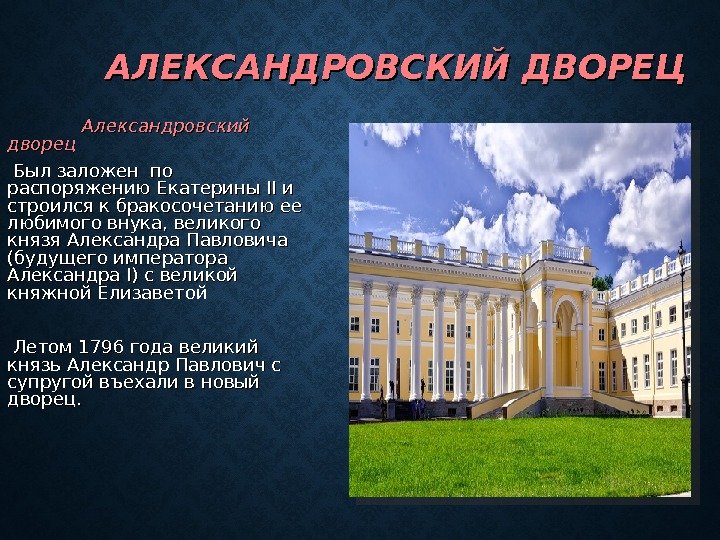 АЛЕКСАНДРОВСКИЙ ДВОРЕЦ

Александровский дворец

Был заложен по распоряжению Екатерины II и строился к бракосочетанию ее любимого внука, великого князя Александра Павловича (будущего императора Александра I) с великой княжной Елизаветой

Летом 1796 года великий князь Александр Павлович с супругой въехали в новый дворец.